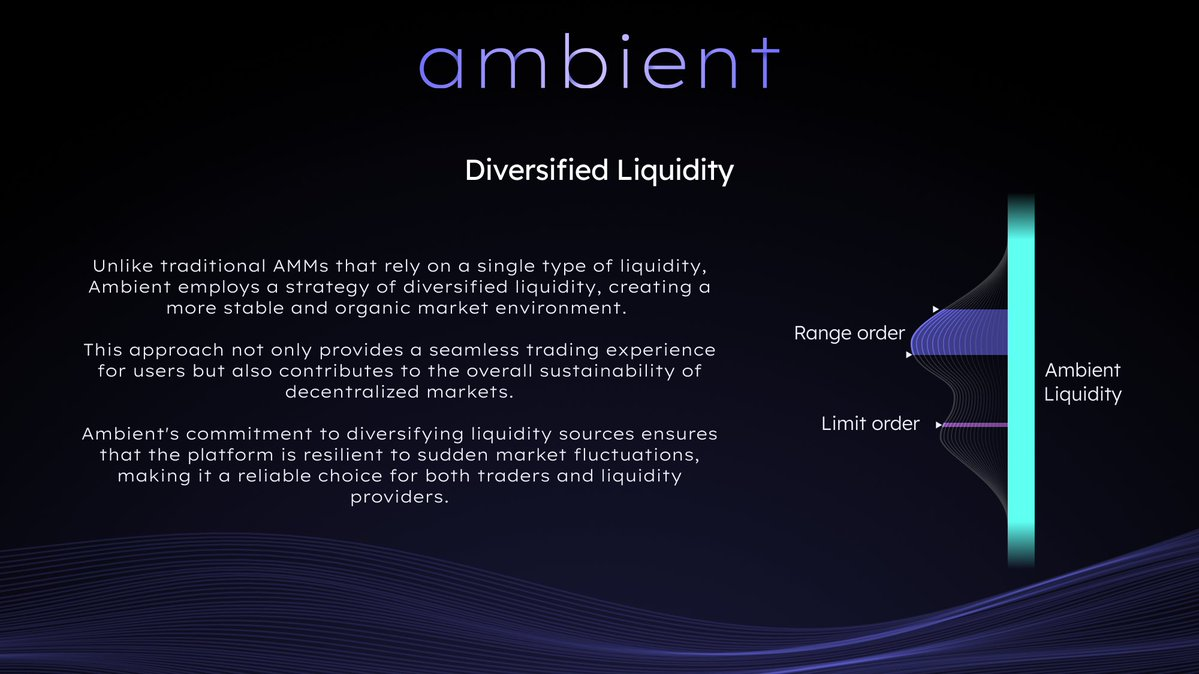 ambient

Diversified Liquidity

Unlike traditional AMMs that rely on a single type of liquidity, Ambient employs a strategy of diversified liquidity, creating a more stable and organic market environment.

This approach not only provides a seamless trading experience for users but also contributes to the overall sustainability of decentralized markets.

Ambient's commitment to diversifying liquidity sources ensures that the platform is resilient to sudden market fluctuations, making it a reliable choice for both traders and liquidity providers.

Range order

Limit order

Ambient Liquidity